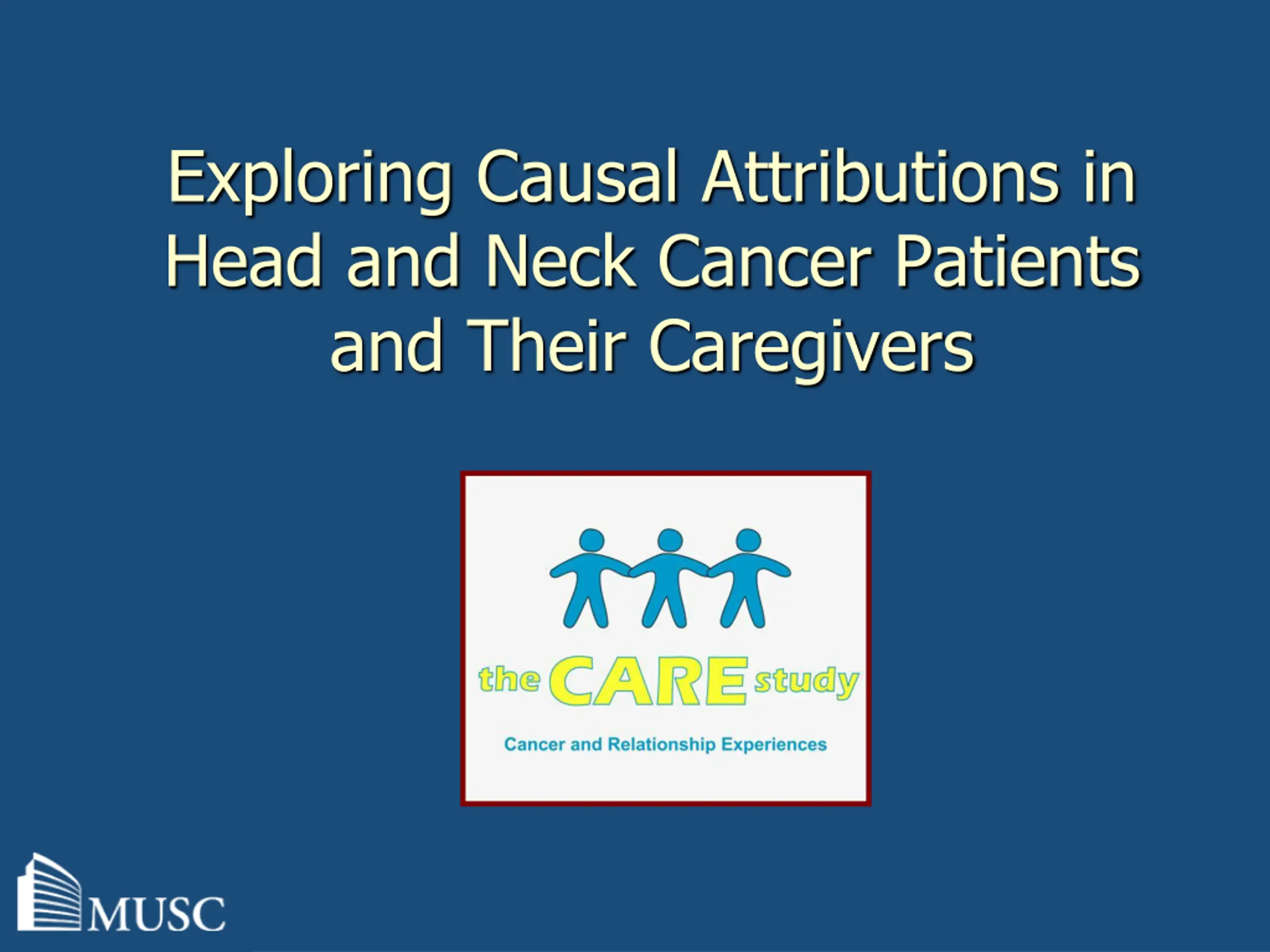 Exploring Causal Attributions in Head and Neck Cancer Patients and Their Caregivers

the CARE study

Cancer and Relationship Experiences

MUSC